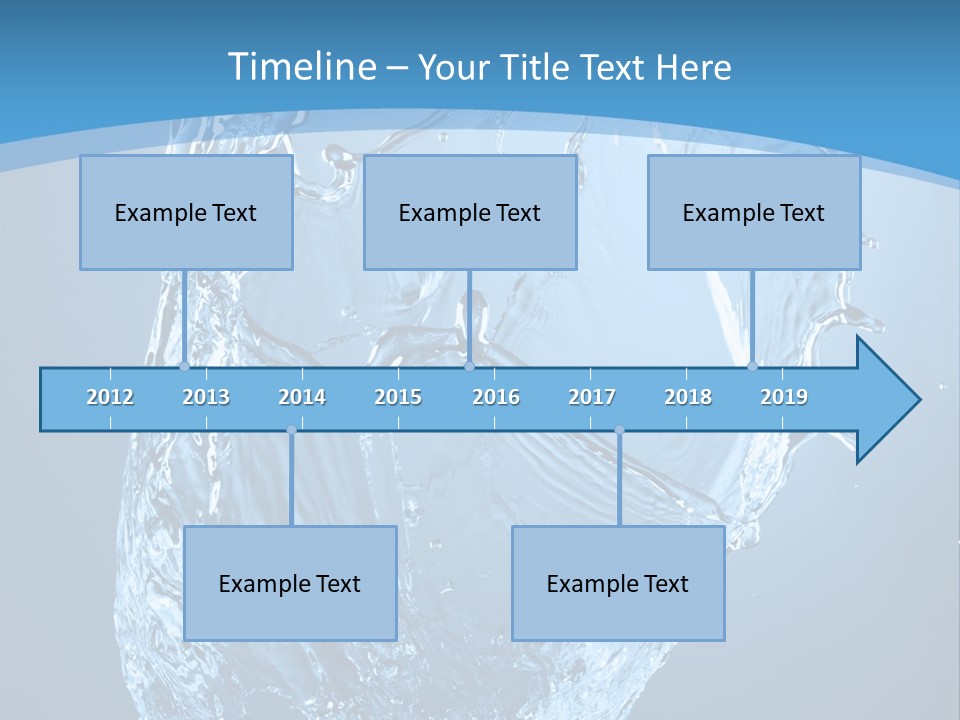 Timeline – Your Title Text Here

Example Text

Example Text

Example Text

2012 2013 2014 2015 2016 2017 2018 2019

Example Text

Example Text